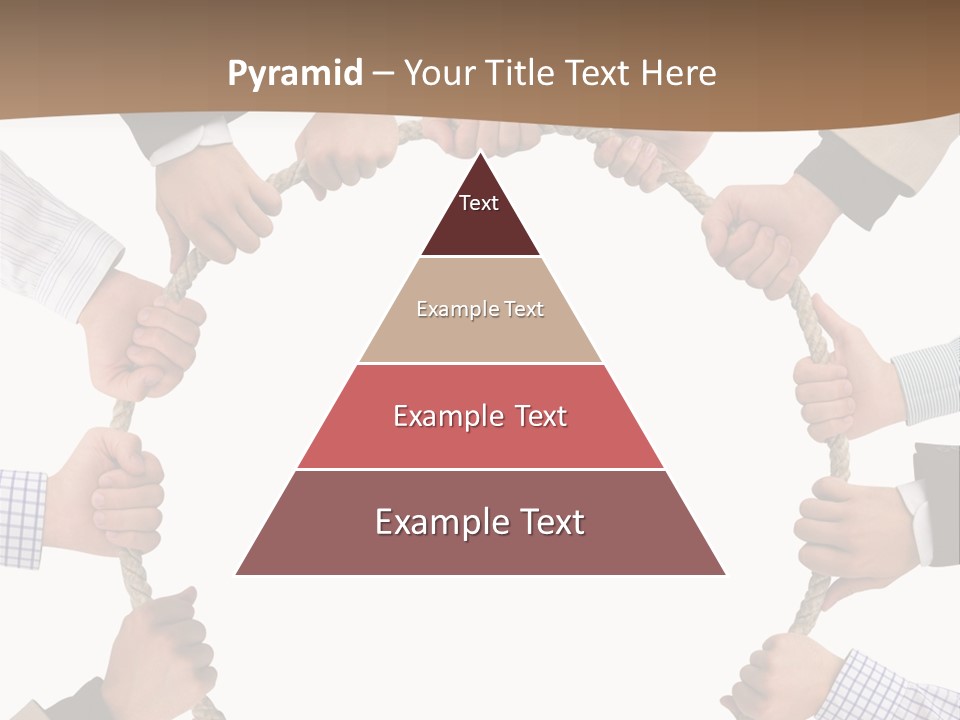 Pyramid – Your Title Text Here

Text

Example Text

Example Text

Example Text